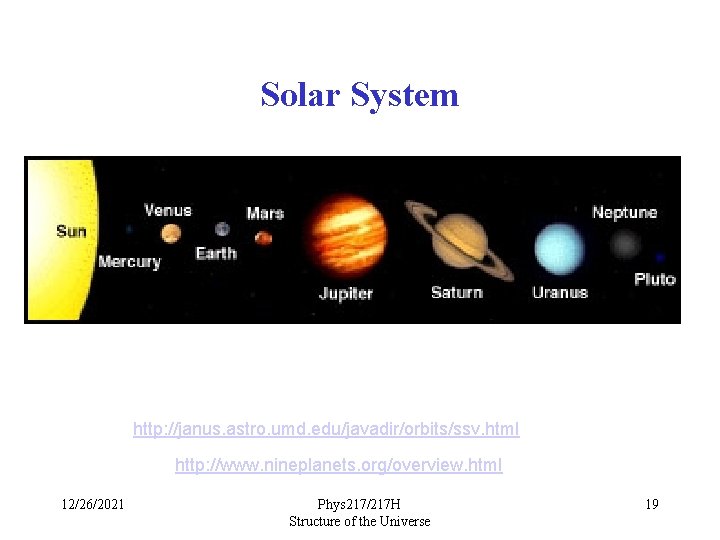 Solar System

Sun
Mercury
Venus
Earth
Mars
Jupiter
Saturn
Uranus
Neptune
Pluto

http://janus.astro.umd.edu/javadir/orbits/ssv.html

http://www.nineplanets.org/overview.html

12/26/2021

Phys217/217H
Structure of the Universe

19